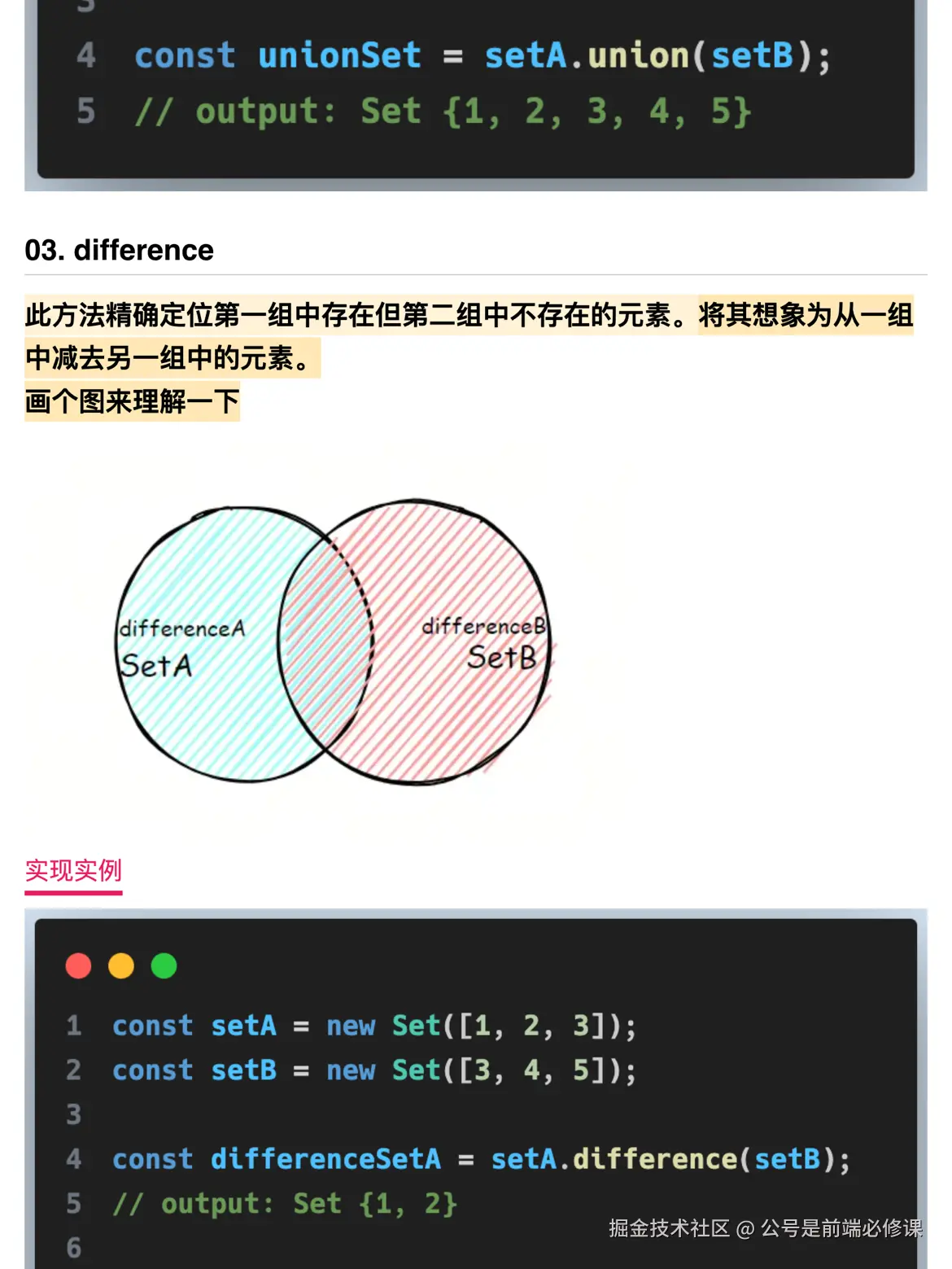 4 const unionSet = setA.union(setB);
5 // output: Set {1, 2, 3, 4, 5}

03. difference

此方法精确定位第一组中存在但第二组中不存在的元素。将其想象为从一组中减去另一组中的元素。
画个图来理解一下

differenceA
SetA
differenceB
SetB

实现实例

1 const setA = new Set([1, 2, 3]);
2 const setB = new Set([3, 4, 5]);
3
4 const differenceSetA = setA.difference(setB);
5 // output: Set {1, 2}
6

掘金技术社区 @ 公号是前端必修课